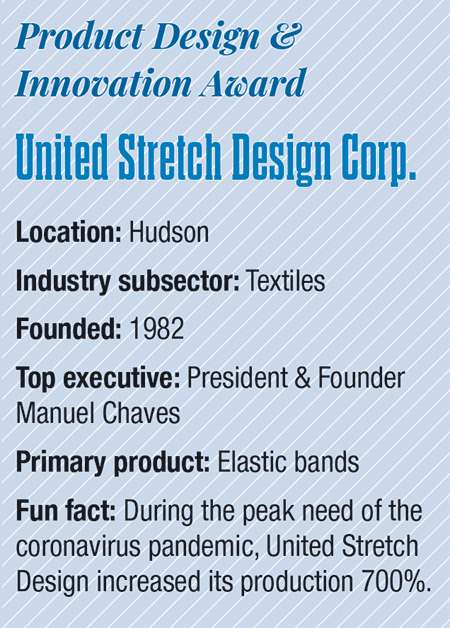 Product Design & Innovation Award

United Stretch Design Corp.

Location: Hudson

Industry subsector: Textiles

Founded: 1982

Top executive: President & Founder Manuel Chaves

Primary product: Elastic bands

Fun fact: During the peak need of the coronavirus pandemic, United Stretch Design increased its production 700%.